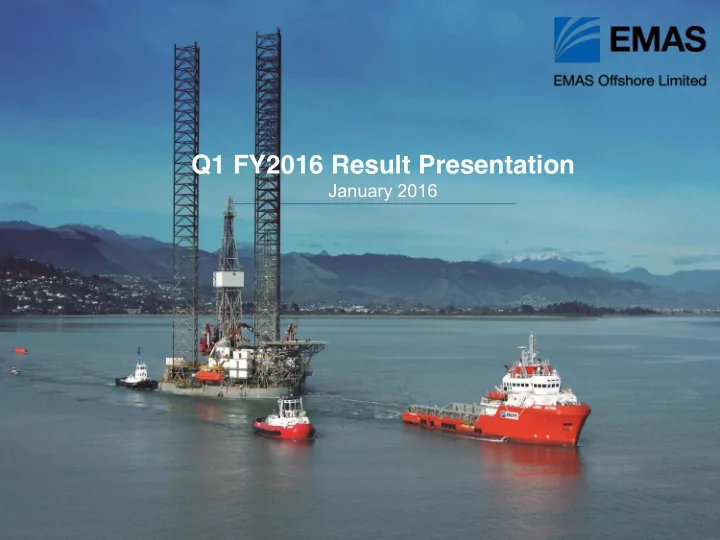 EMAS
EMAS Offshore Limited

Q1 FY2016 Result Presentation
January 2016